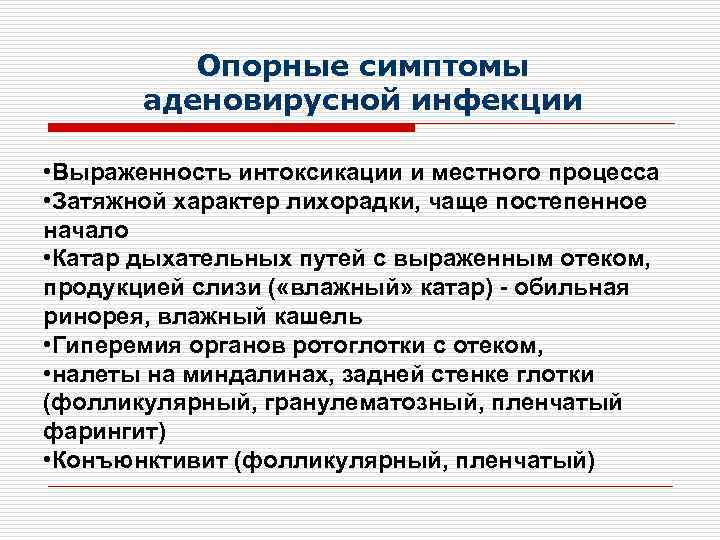 Опорные симптомы аденовирусной инфекции

•Выраженность интоксикации и местного процесса
•Затяжной характер лихорадки, чаще постепенное начало
•Катар дыхательных путей с выраженным отеком, продукцией слизи («влажный» катар) - обильная ринорея, влажный кашель
•Гиперемия органов ротоглотки с отеком,
•налеты на миндалинах, задней стенке глотки (фолликулярный, гранулематозный, пленчатый фарингит)
•Конъюнктивит (фолликулярный, пленчатый)